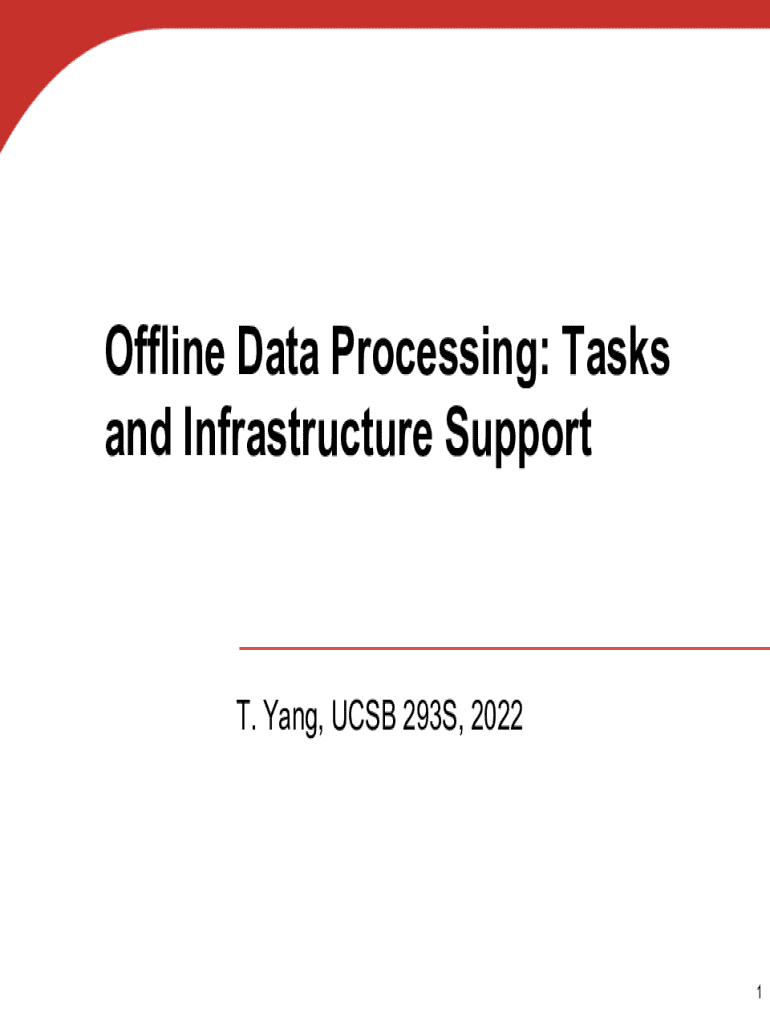 Offline Data Processing: Tasks and Infrastructure Support

T. Yang, UCSB 293S, 2022

1